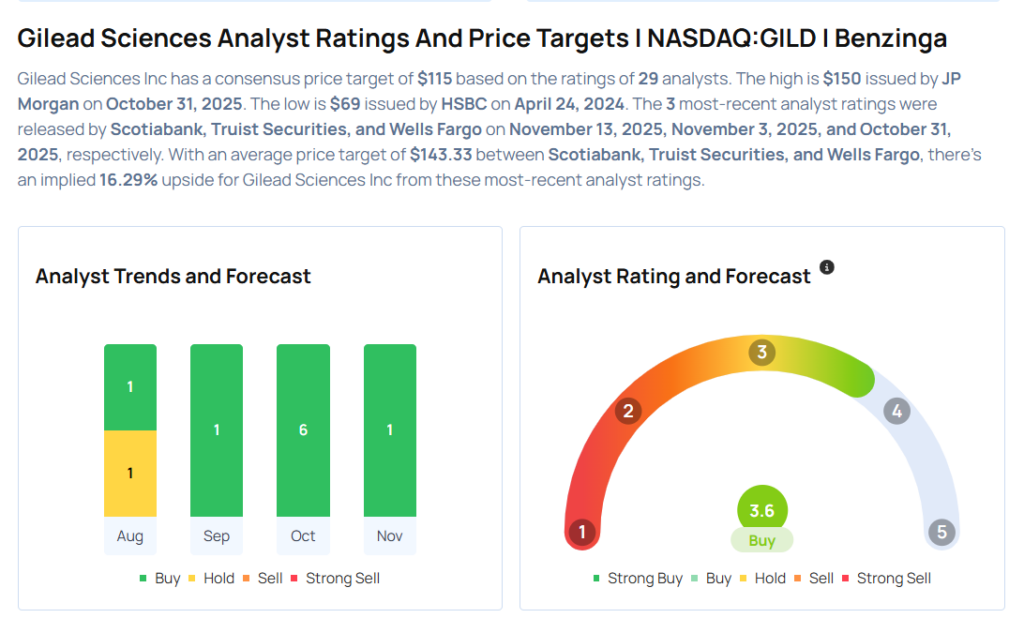 Gilead Sciences Analyst Ratings And Price Targets | NASDAQ:GILD | Benzinga

Gilead Sciences Inc has a consensus price target of $115 based on the ratings of 29 analysts. The high is $150 issued by JP Morgan on October 31, 2025. The low is $69 issued by HSBC on April 24, 2024. The 3 most-recent analyst ratings were released by Scotiabank, Truist Securities, and Wells Fargo on November 13, 2025, November 3, 2025, and October 31, 2025, respectively. With an average price target of $143.33 between Scotiabank, Truist Securities, and Wells Fargo, there's an implied 16.29% upside for Gilead Sciences Inc from these most-recent analyst ratings.

Analyst Trends and Forecast

1
1
1
6
1
Aug
Sep
Oct
Nov

Buy Hold Sell Strong Sell

Analyst Rating and Forecast

1
2
3
4
5
3.6
Buy

Strong Buy Buy Hold Sell Strong Sell